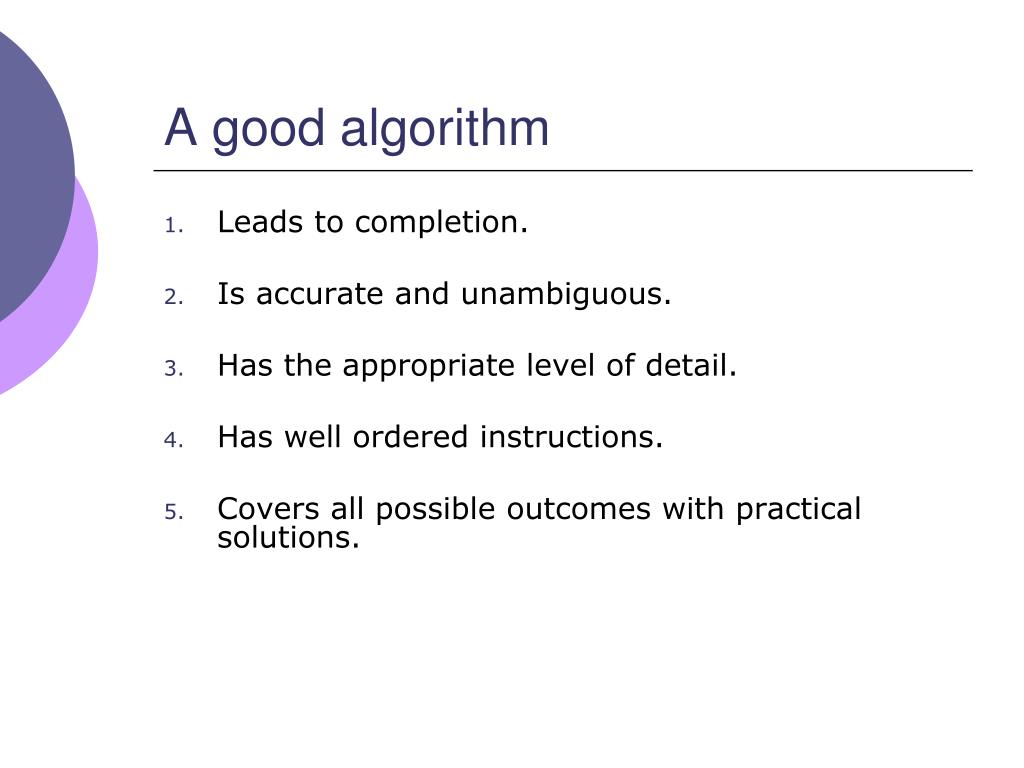 A good algorithm

1. Leads to completion.

2. Is accurate and unambiguous.

3. Has the appropriate level of detail.

4. Has well ordered instructions.

5. Covers all possible outcomes with practical solutions.